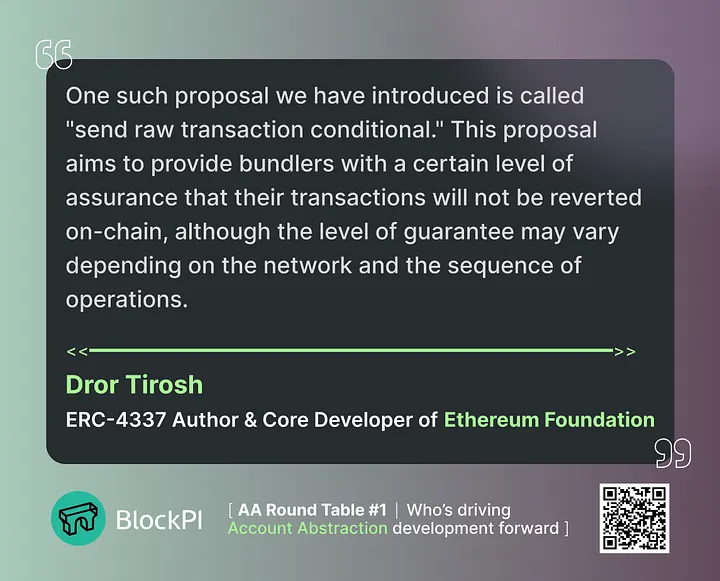 One such proposal we have introduced is called "send raw transaction conditional." This proposal aims to provide bundlers with a certain level of assurance that their transactions will not be reverted on-chain, although the level of guarantee may vary depending on the network and the sequence of operations.

Dror Tirosh

ERC-4337 Author & Core Developer of Ethereum Foundation

BlockPI

[ AA Round Table #1 | Who's driving Account Abstraction development forward ]